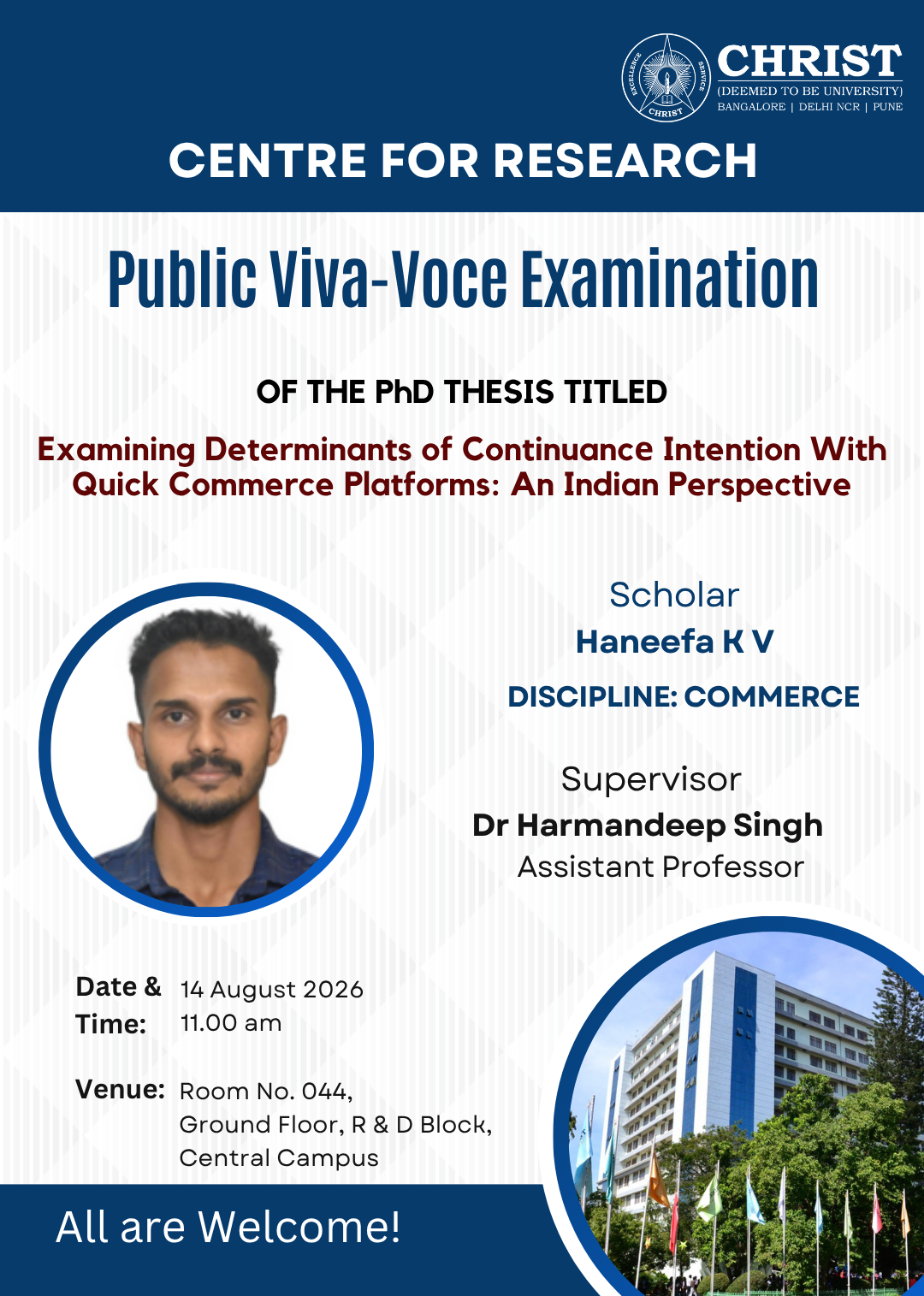 EXCELLENCE SERVICE CHRIST

CHRIST
(DEEMED TO BE UNIVERSITY)
BANGALORE | DELHI NCR | PUNE

CENTRE FOR RESEARCH

Public Viva-Voce Examination

OF THE PhD THESIS TITLED

Examining Determinants of Continuance Intention With Quick Commerce Platforms: An Indian Perspective

Scholar
Haneefa K V

DISCIPLINE: COMMERCE

Supervisor
Dr Harmandeep Singh
Assistant Professor

Date & Time: 14 August 2026
11.00 am

Venue: Room No. 044,
Ground Floor, R & D Block,
Central Campus

All are Welcome!